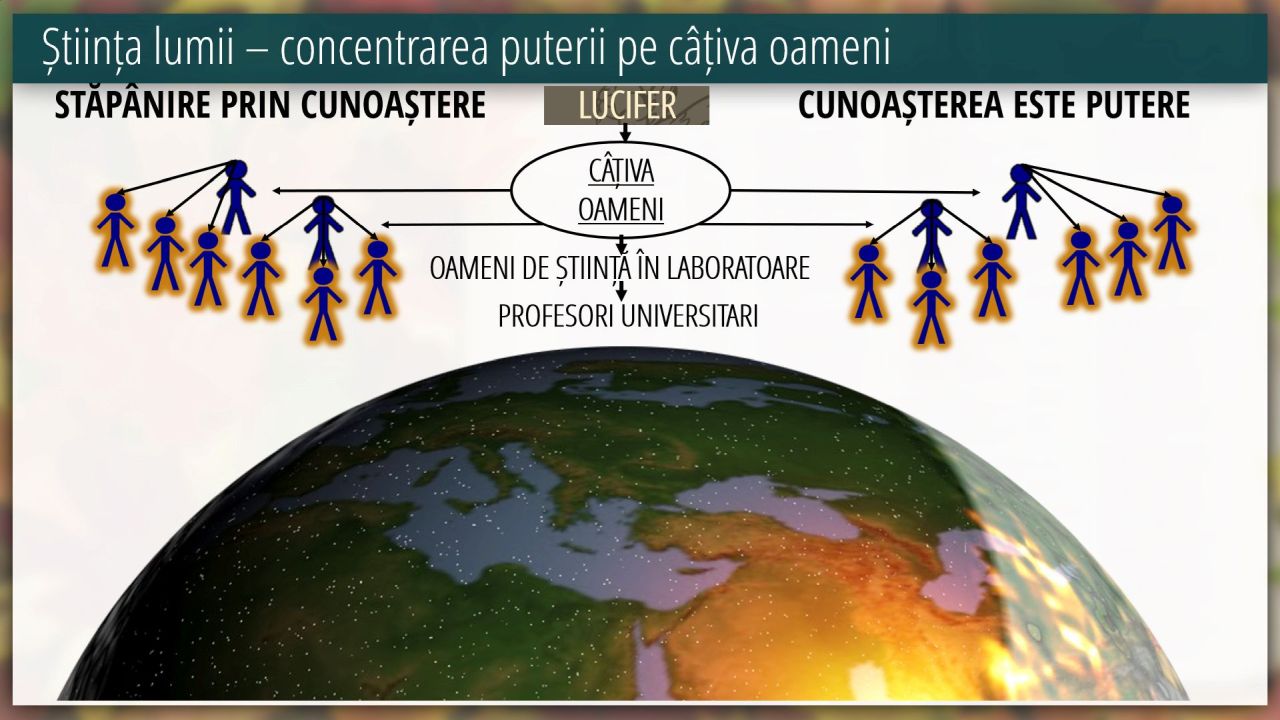 Știința lumii – concentrarea puterii pe câțiva oameni

STĂPÂNIRE PRIN CUNOAȘTERE

LUCIFER

CUNOAȘTEREA ESTE PUTERE

CÂȚIVA
OAMENI

OAMENI DE ȘTIINȚĂ ÎN LABORATOARE

PROFESORI UNIVERSITARI